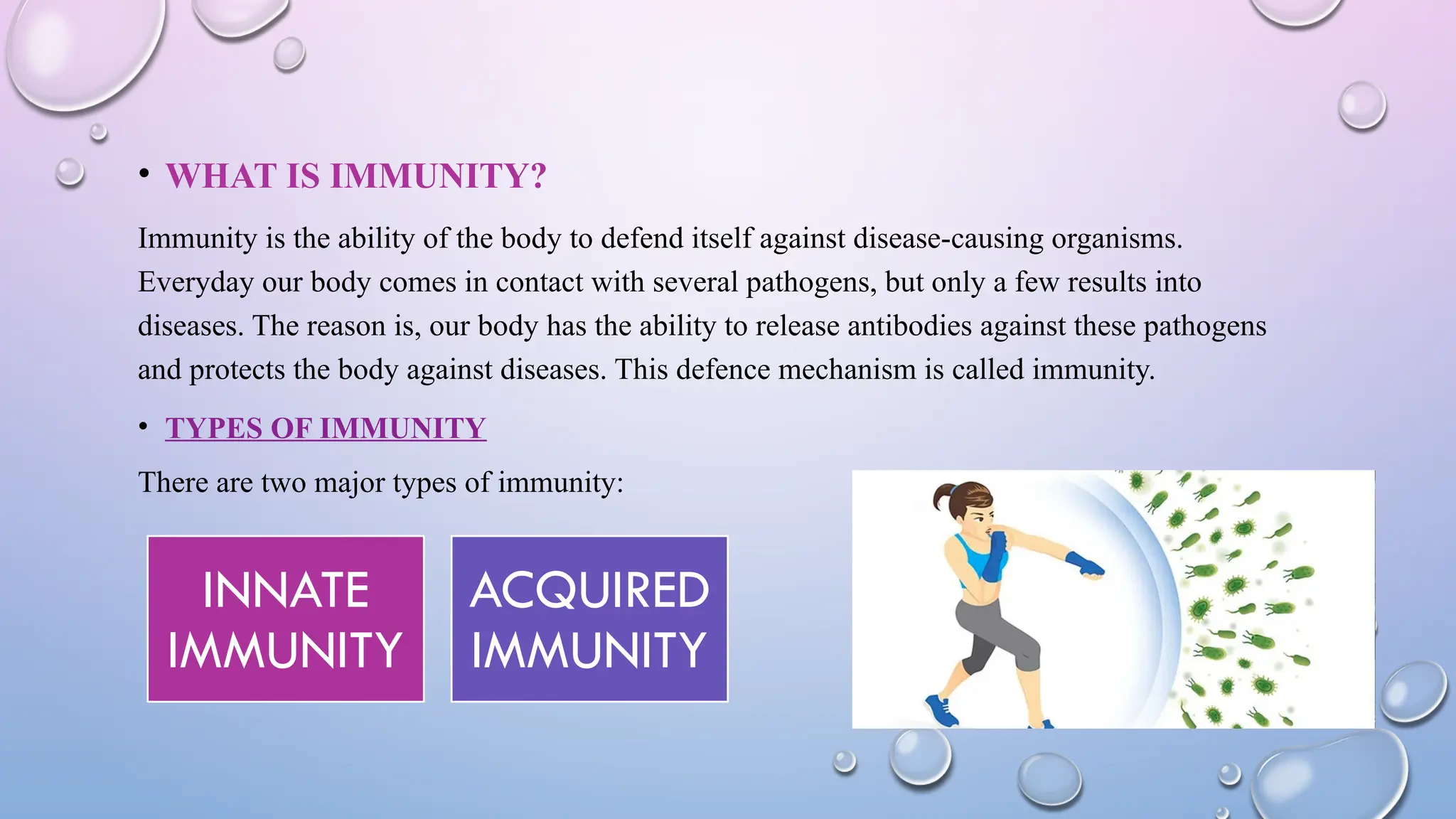 • WHAT IS IMMUNITY?

Immunity is the ability of the body to defend itself against disease-causing organisms. Everyday our body comes in contact with several pathogens, but only a few results into diseases. The reason is, our body has the ability to release antibodies against these pathogens and protects the body against diseases. This defence mechanism is called immunity.

• TYPES OF IMMUNITY

There are two major types of immunity:

INNATE IMMUNITY

ACQUIRED IMMUNITY